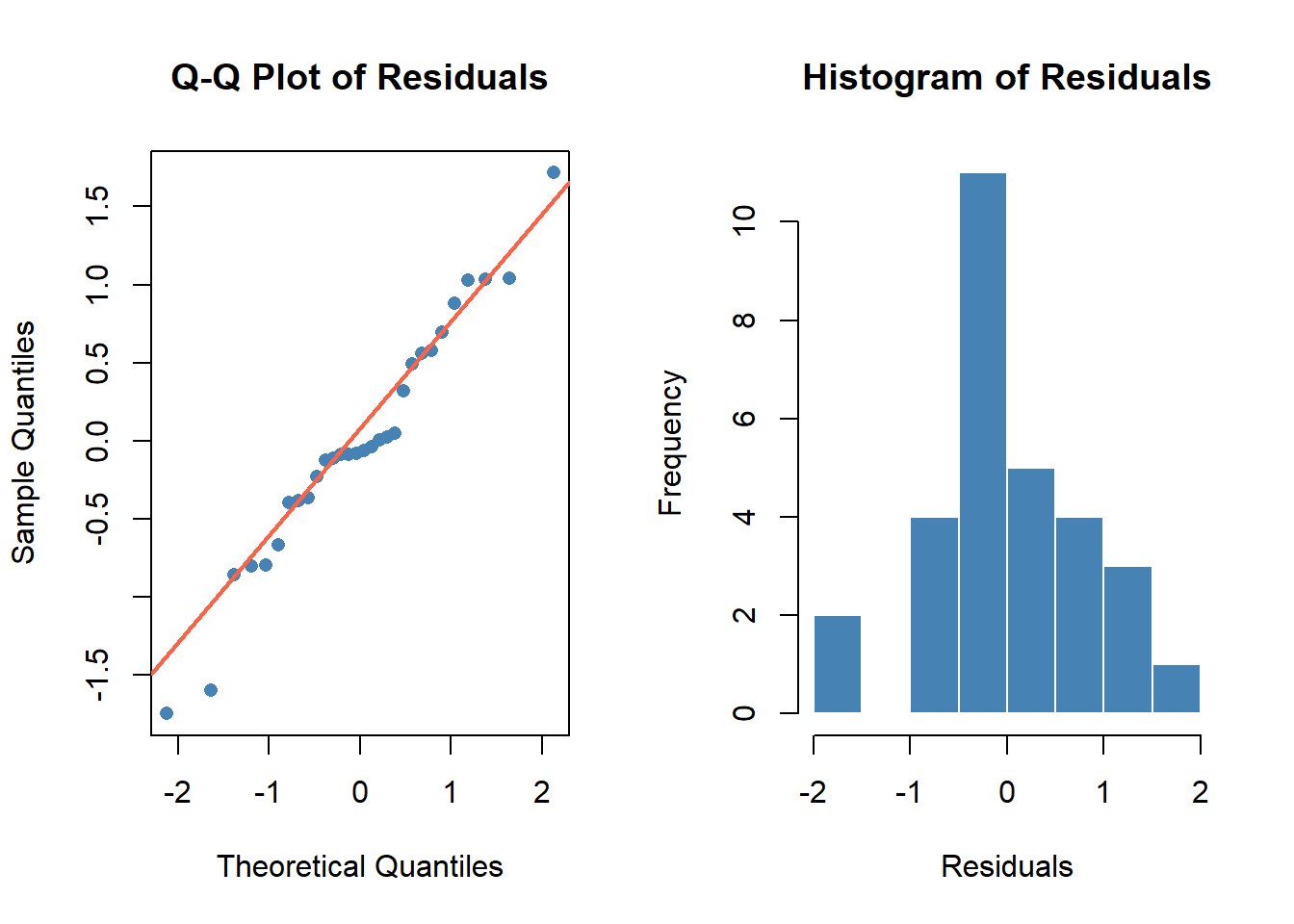 Q-Q Plot of Residuals

Sample Quantiles

1.5
1.0
0.5
0.0
-0.5
-1.5

-2 -1 0 1 2

Theoretical Quantiles

Histogram of Residuals

Frequency

10
8
6
4
2
0

-2 -1 0 1 2

Residuals